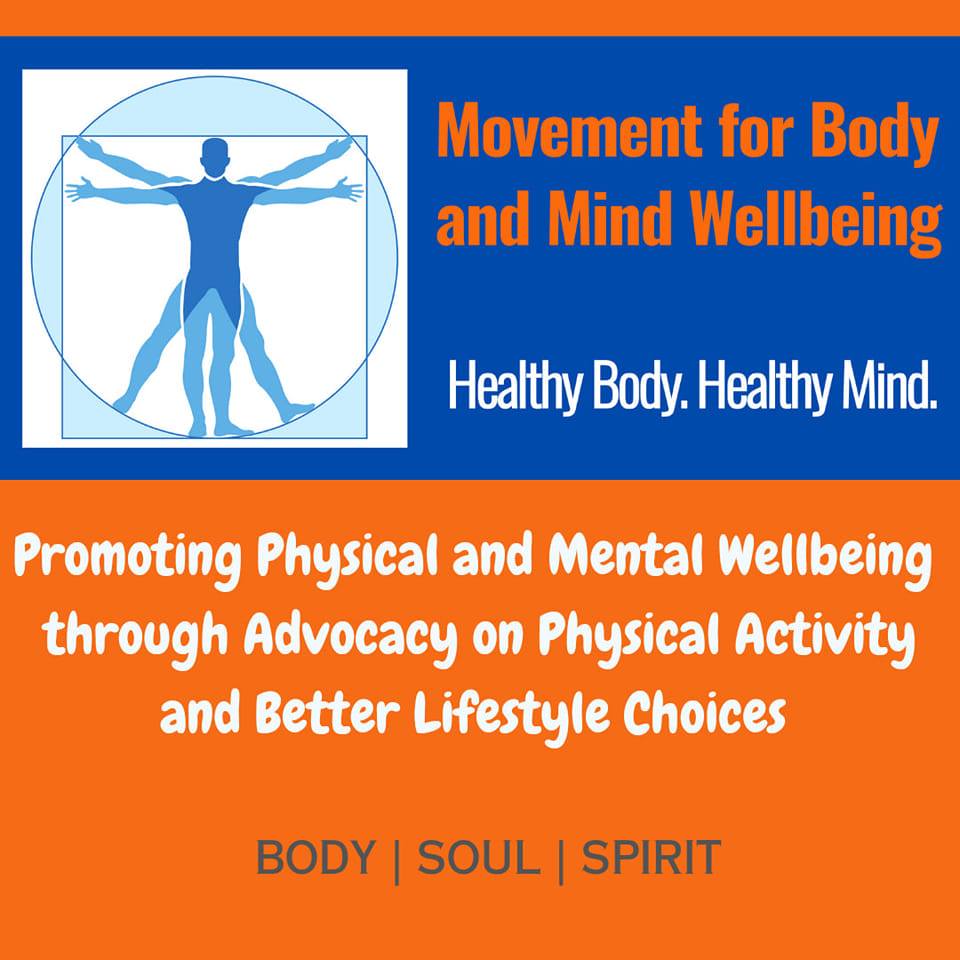 Movement for Body and Mind Wellbeing

Healthy Body. Healthy Mind.

Promoting Physical and Mental Wellbeing through Advocacy on Physical Activity and Better Lifestyle Choices

BODY | SOUL | SPIRIT